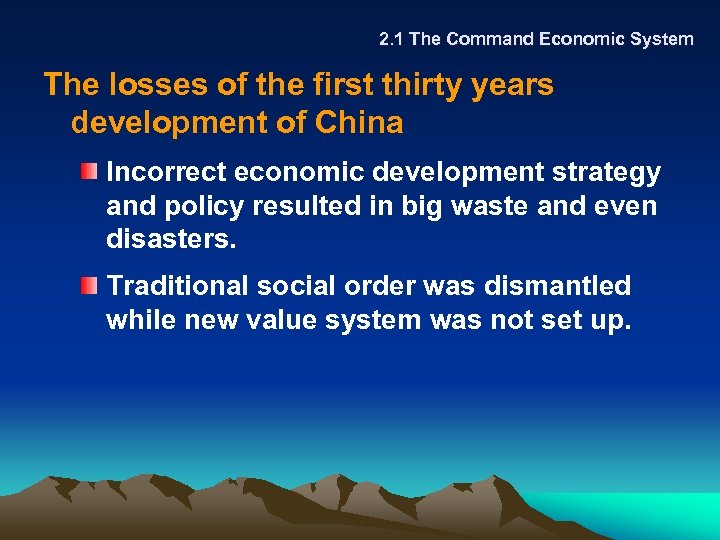 2.1 The Command Economic System

The losses of the first thirty years development of China

Incorrect economic development strategy and policy resulted in big waste and even disasters.

Traditional social order was dismantled while new value system was not set up.